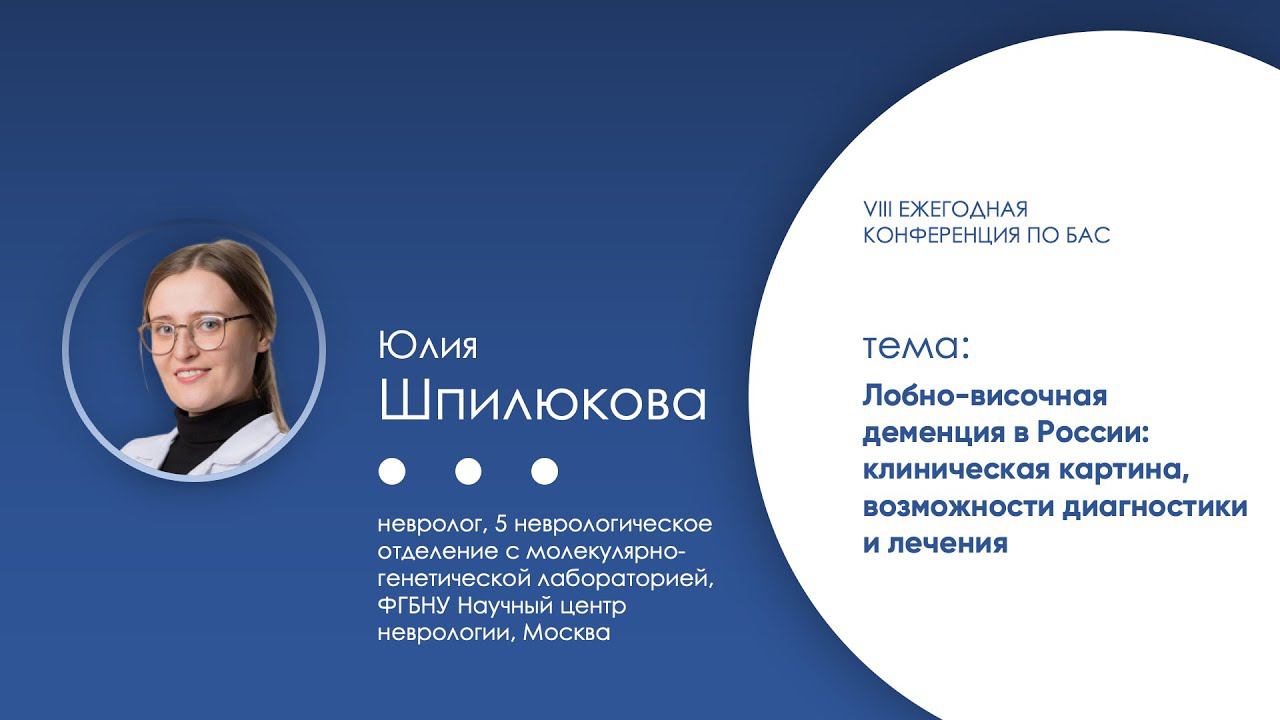 Юлия
Шпилюкова

невролог, 5 неврологическое отделение с молекулярно-генетической лабораторией, ФГБНУ Научный центр неврологии, Москва

VIII ЕЖЕГОДНАЯ
КОНФЕРЕНЦИЯ ПО БАС

тема:

Лобно-височная деменция в России: клиническая картина, возможности диагностики и лечения